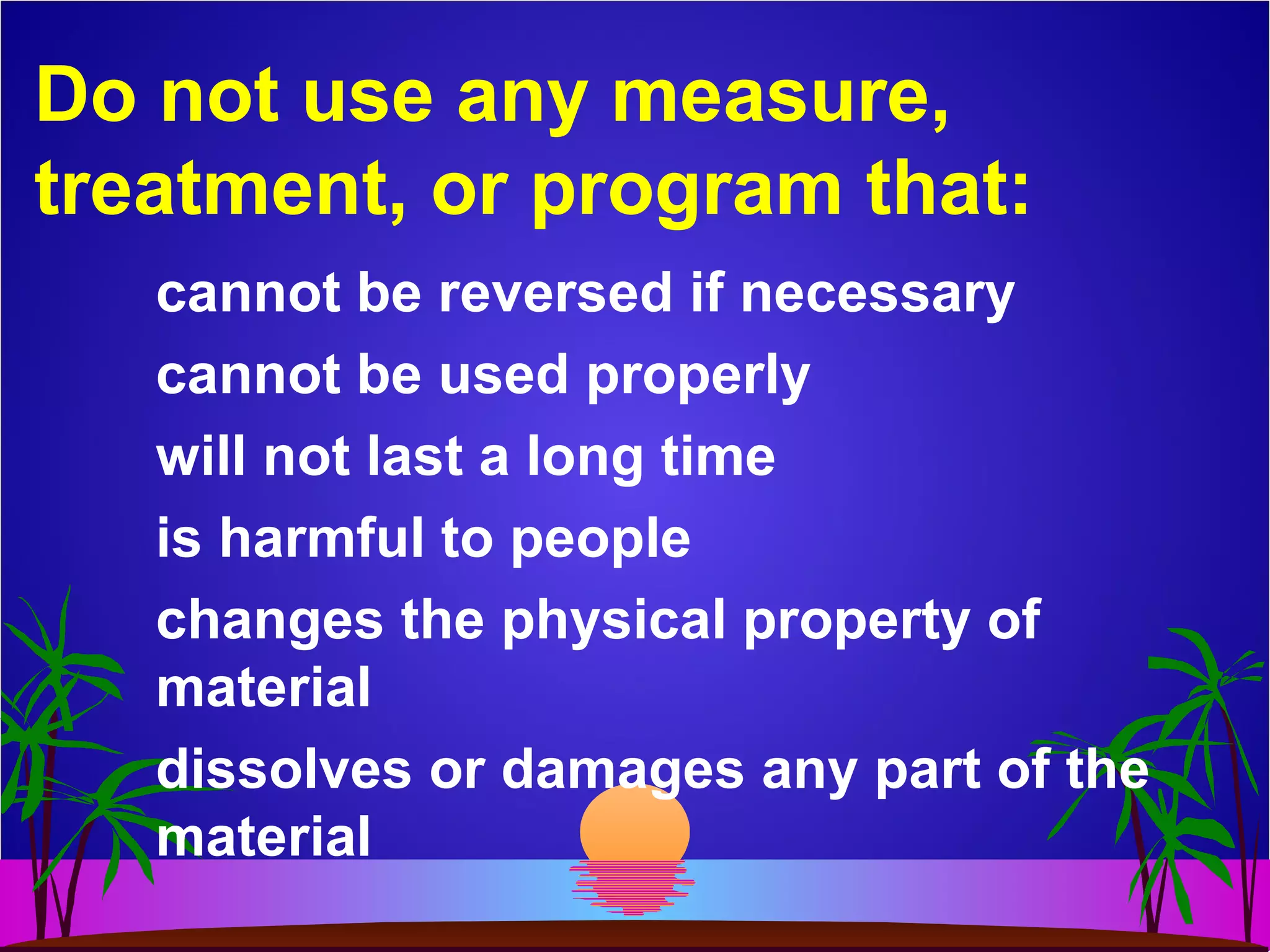 Do not use any measure, treatment, or program that:

cannot be reversed if necessary

cannot be used properly

will not last a long time

is harmful to people

changes the physical property of material

dissolves or damages any part of the material